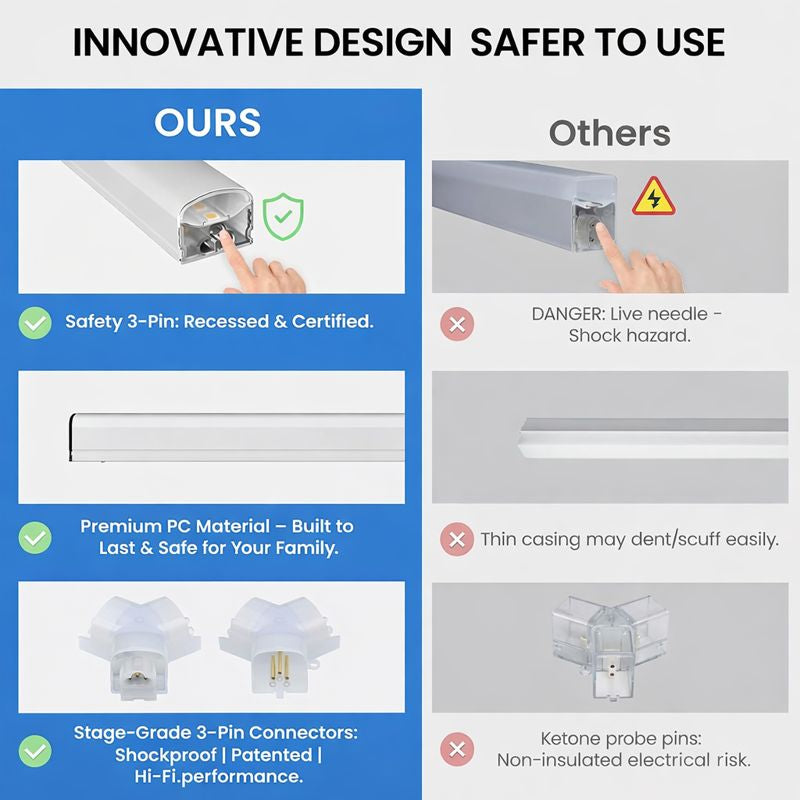 INNOVATIVE DESIGN SAFER TO USE

OURS

Safety 3-Pin: Recessed & Certified.

Premium PC Material – Built to Last & Safe for Your Family.

Stage-Grade 3-Pin Connectors: Shockproof | Patented | Hi-Fi.performance.

Others

DANGER: Live needle - Shock hazard.

Thin casing may dent/scuff easily.

Ketone probe pins: Non-insulated electrical risk.